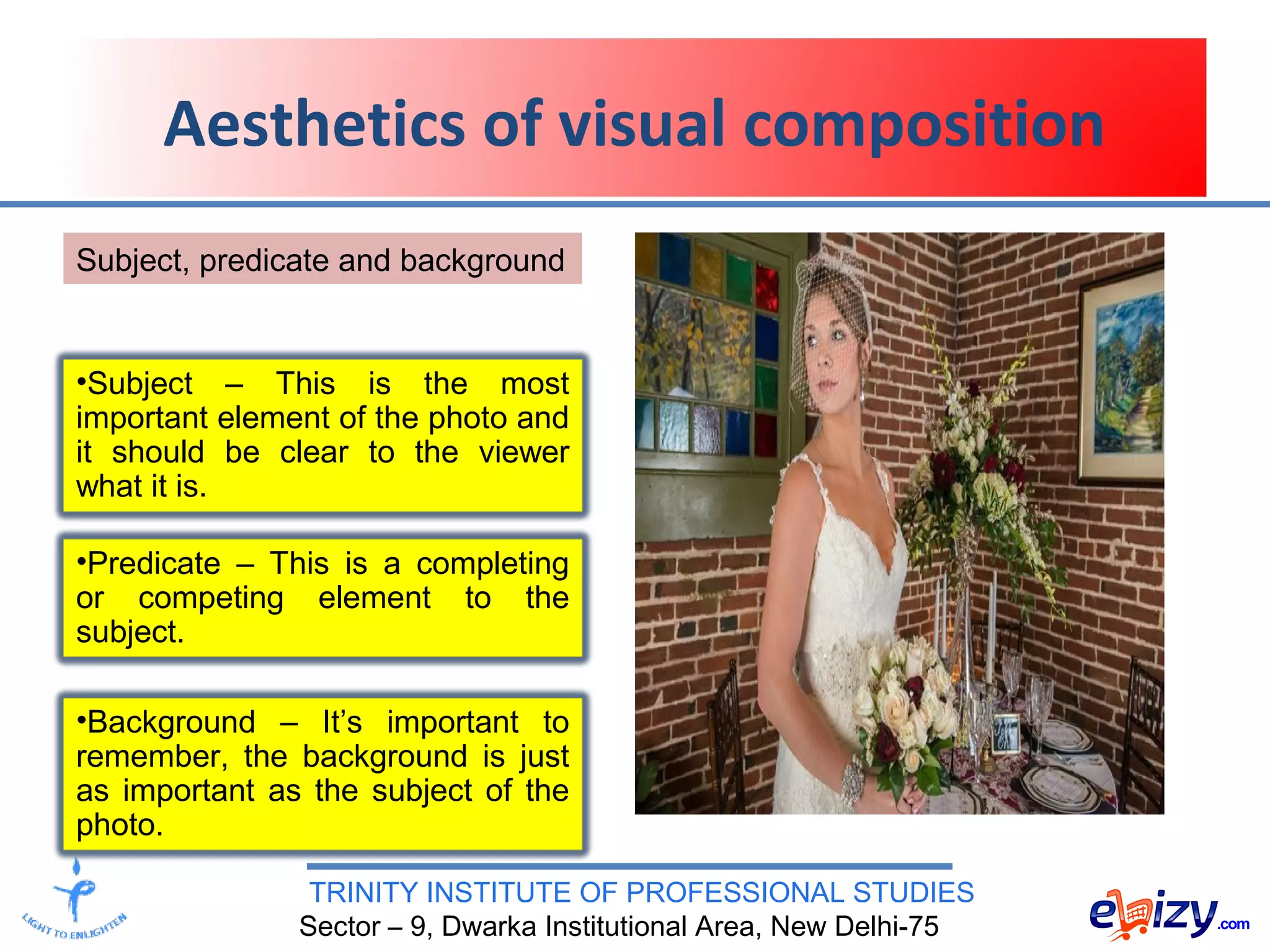 Aesthetics of visual composition

Subject, predicate and background

•Subject – This is the most important element of the photo and it should be clear to the viewer what it is.

•Predicate – This is a completing or competing element to the subject.

•Background – It's important to remember, the background is just as important as the subject of the photo.

LIGHT TO ENLIGHTEN

TRINITY INSTITUTE OF PROFESSIONAL STUDIES
Sector – 9, Dwarka Institutional Area, New Delhi-75

ebizy.com